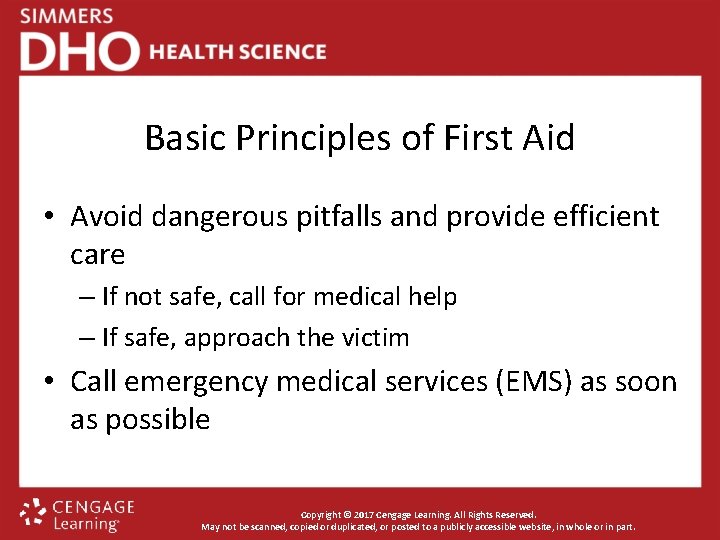 SIMMERS
DHO HEALTH SCIENCE

Basic Principles of First Aid

• Avoid dangerous pitfalls and provide efficient care
– If not safe, call for medical help
– If safe, approach the victim
• Call emergency medical services (EMS) as soon as possible

CENGAGE Learning

Copyright © 2017 Cengage Learning. All Rights Reserved.
May not be scanned, copied or duplicated, or posted to a publicly accessible website, in whole or in part.